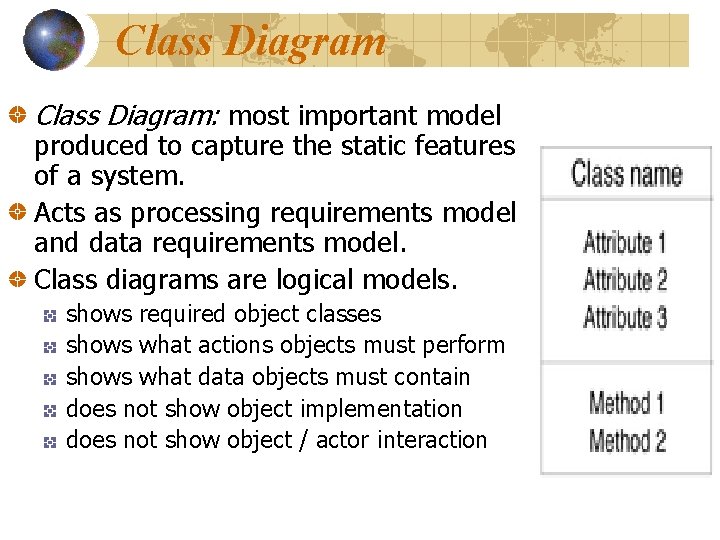 Class Diagram

Class Diagram: most important model produced to capture the static features of a system.

Acts as processing requirements model and data requirements model.

Class diagrams are logical models.

shows required object classes

shows what actions objects must perform

shows what data objects must contain

does not show object implementation

does not show object / actor interaction

Class name

Attribute 1
Attribute 2
Attribute 3

Method 1
Method 2